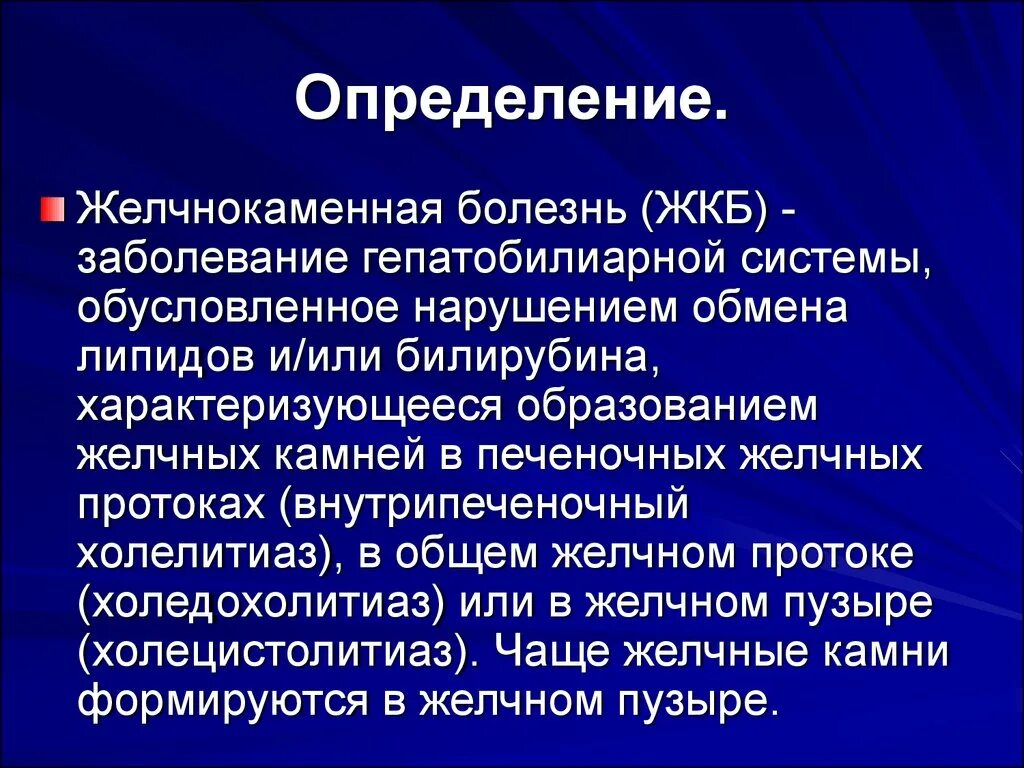 Определение.

Желчнокаменная болезнь (ЖКБ) - заболевание гепатобилиарной системы, обусловленное нарушением обмена липидов и/или билирубина, характеризующееся образованием желчных камней в печеночных желчных протоках (внутрипеченочный холелитиаз), в общем желчном протоке (холедохолитиаз) или в желчном пузыре (холецистолитиаз). Чаще желчные камни формируются в желчном пузыре.